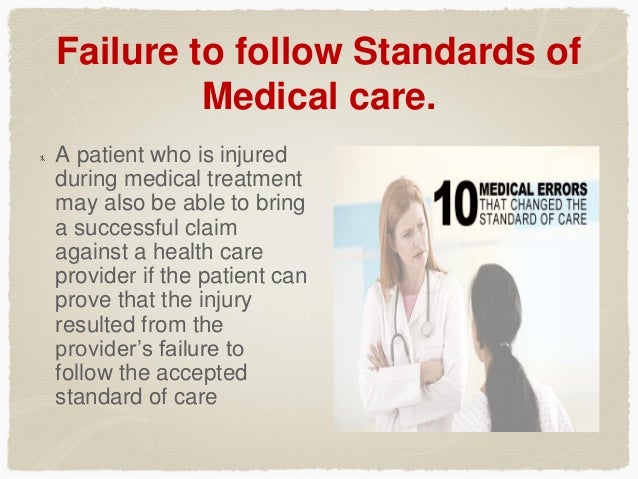 Failure to follow Standards of Medical care.

A patient who is injured during medical treatment may also be able to bring a successful claim against a health care provider if the patient can prove that the injury resulted from the provider's failure to follow the accepted standard of care

10 MEDICAL ERRORS THAT CHANGED THE STANDARD OF CARE